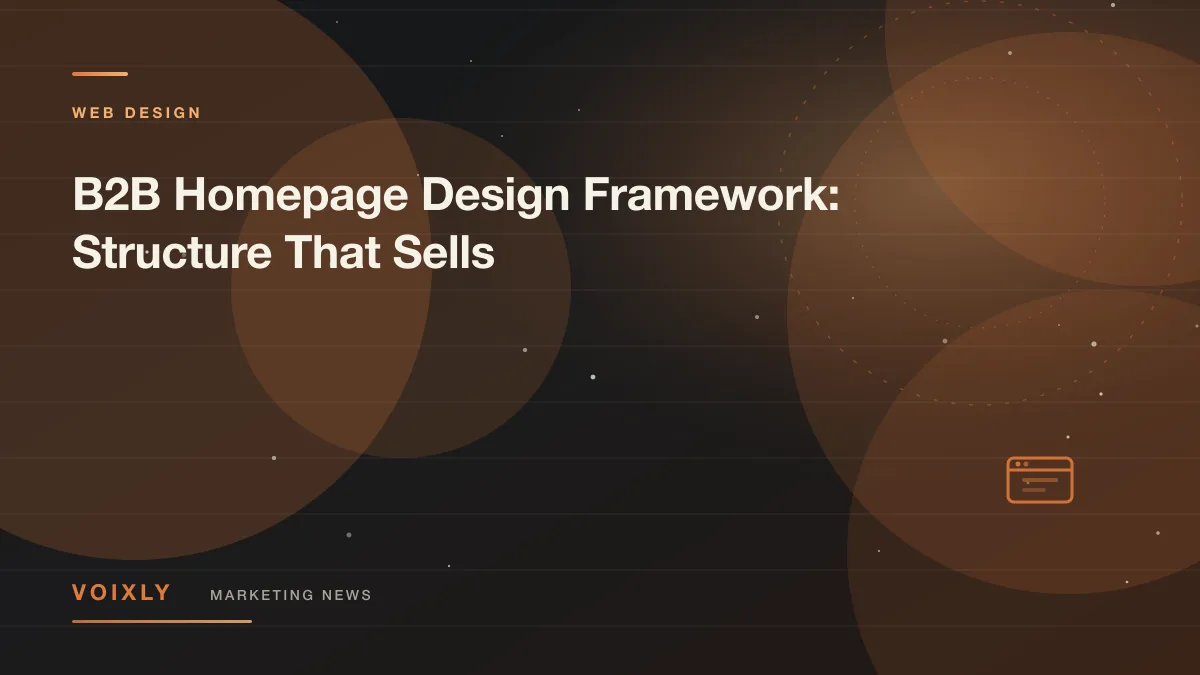 WEB DESIGN

B2B Homepage Design Framework: Structure That Sells

VOIXLY MARKETING NEWS